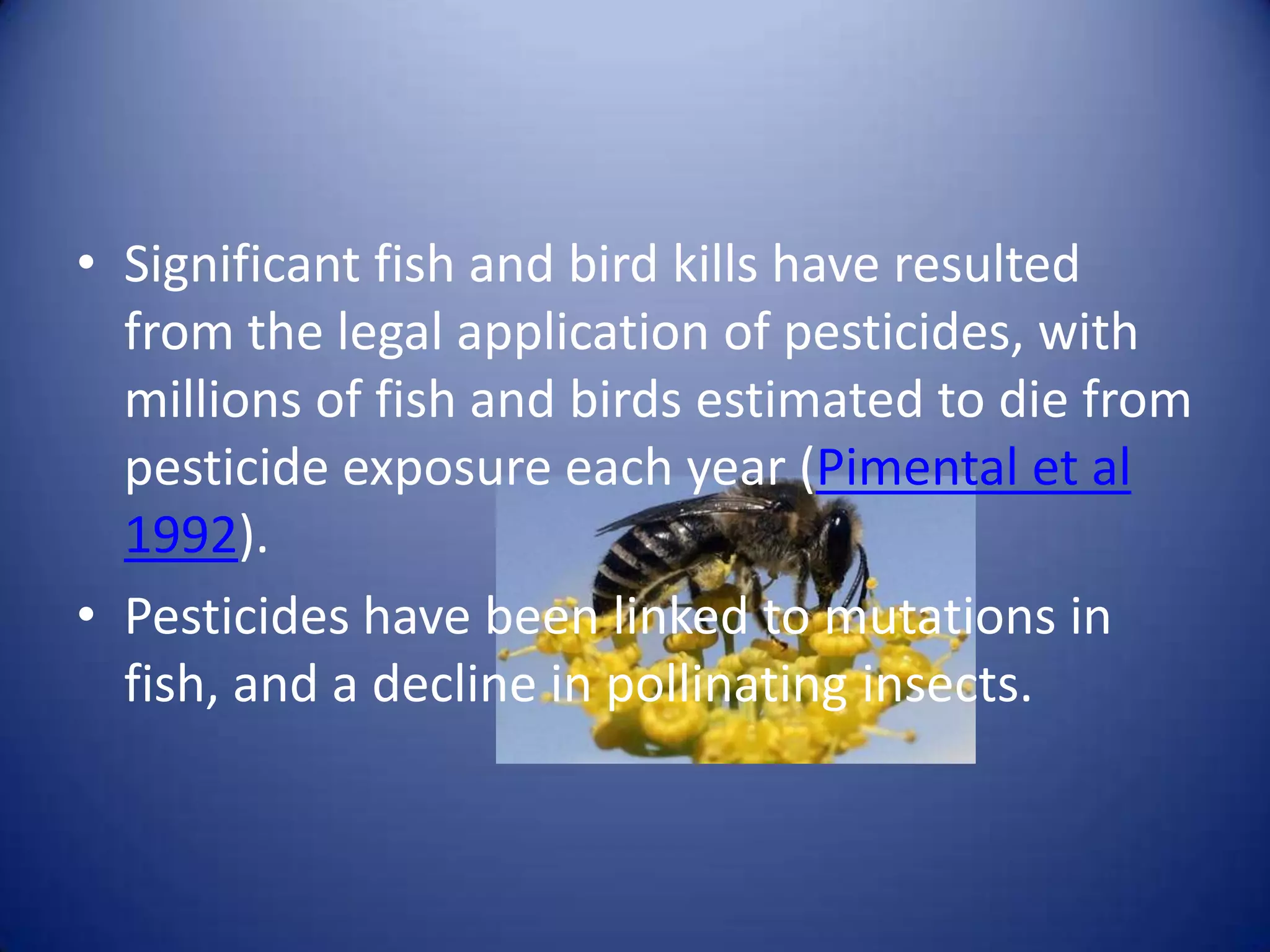 • Significant fish and bird kills have resulted from the legal application of pesticides, with millions of fish and birds estimated to die from pesticide exposure each year (Pimental et al 1992).

• Pesticides have been linked to mutations in fish, and a decline in pollinating insects.